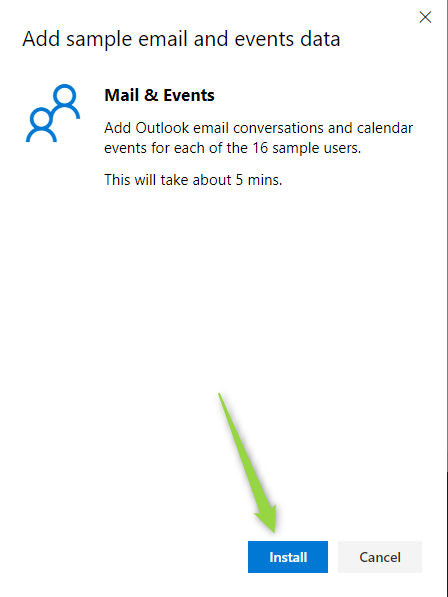 Add sample email and events data

Mail & Events

Add Outlook email conversations and calendar events for each of the 16 sample users.

This will take about 5 mins.

Install

Cancel